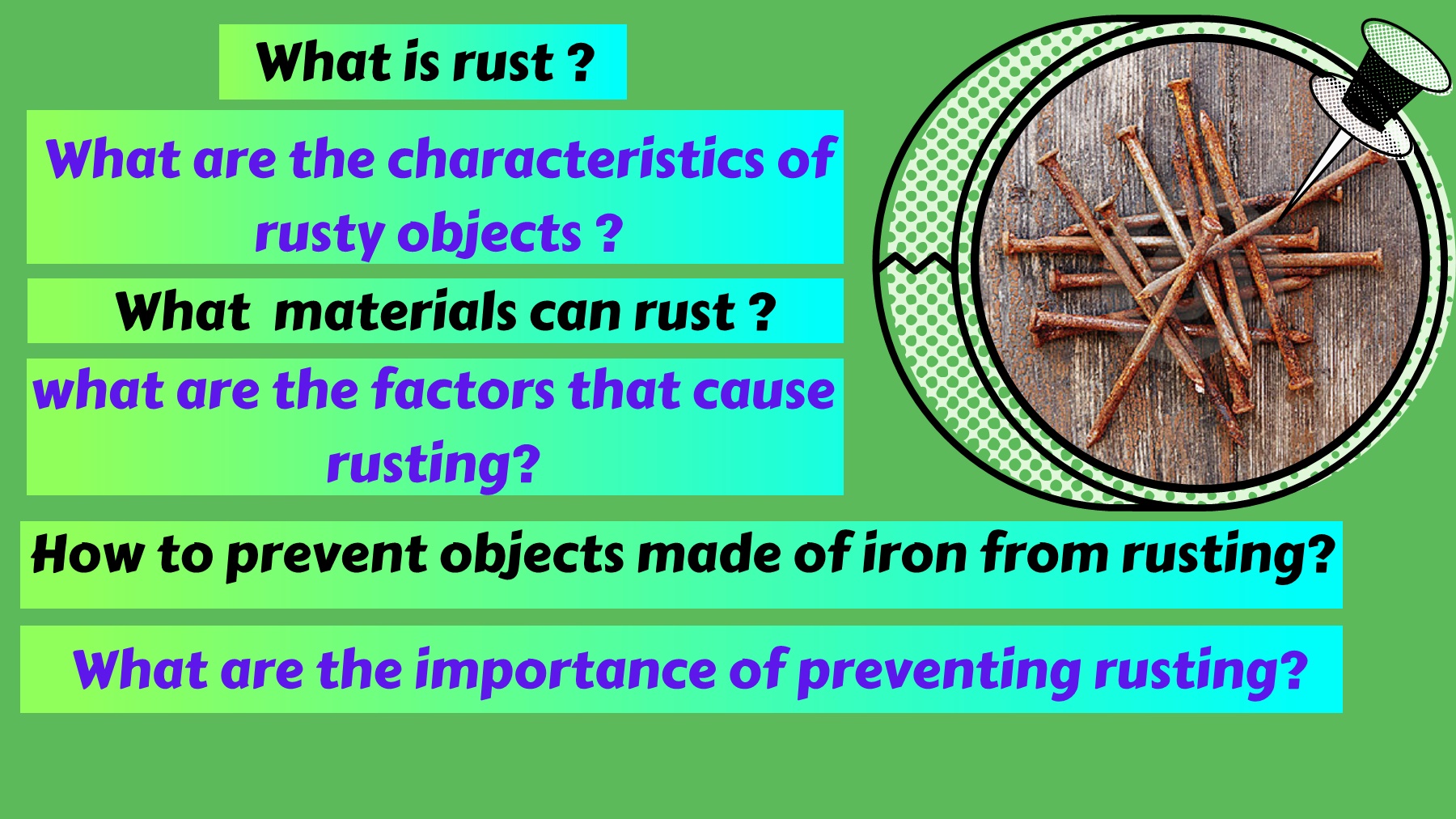 What is rust ?

What are the characteristics of rusty objects ?

What  materials can rust ?

what are the factors that cause rusting?

How to prevent objects made of iron from rusting?

What are the importance of preventing rusting?